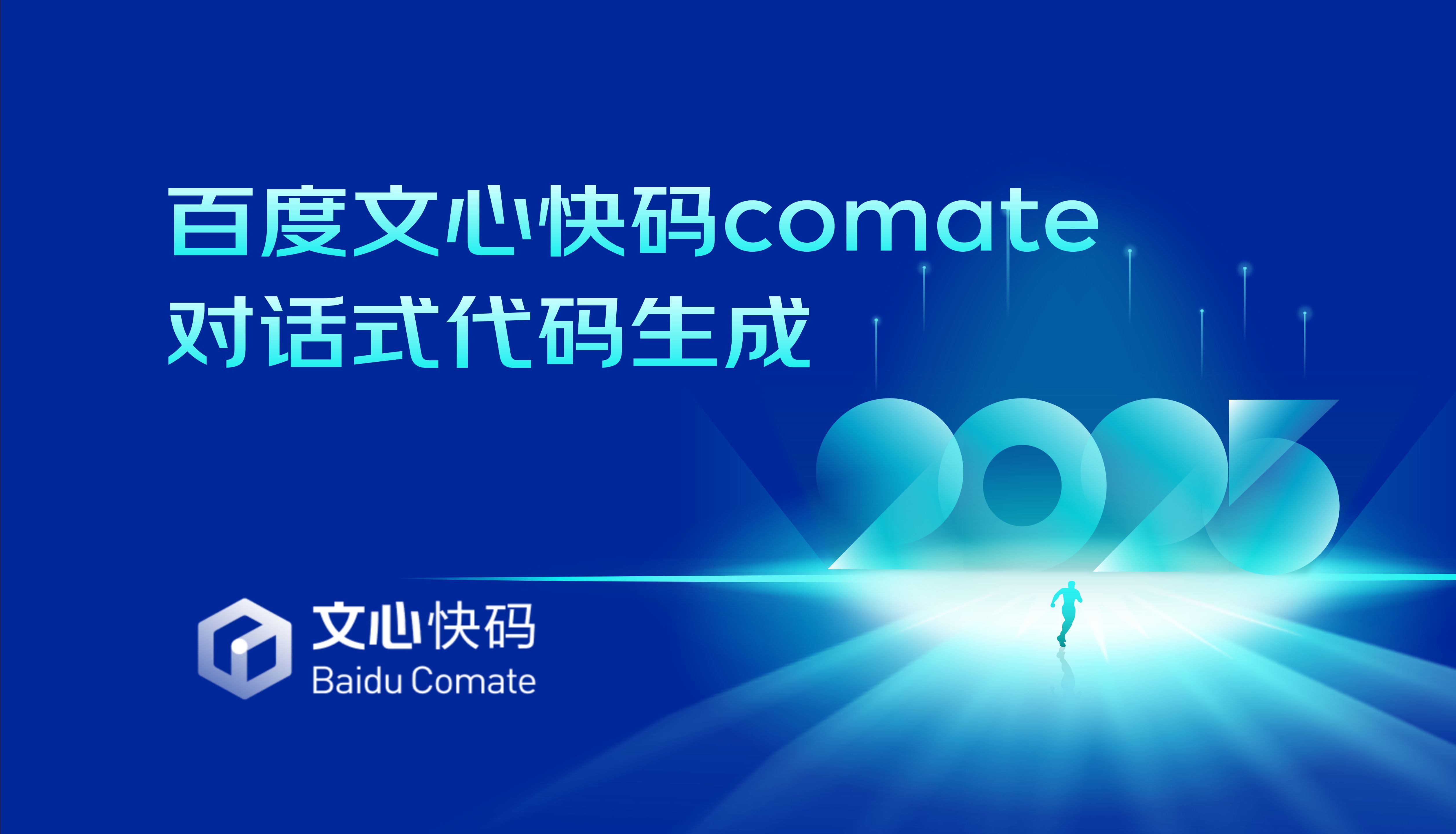 百度文心快码comate
对话式代码生成

2025

文心快码
Baidu Comate